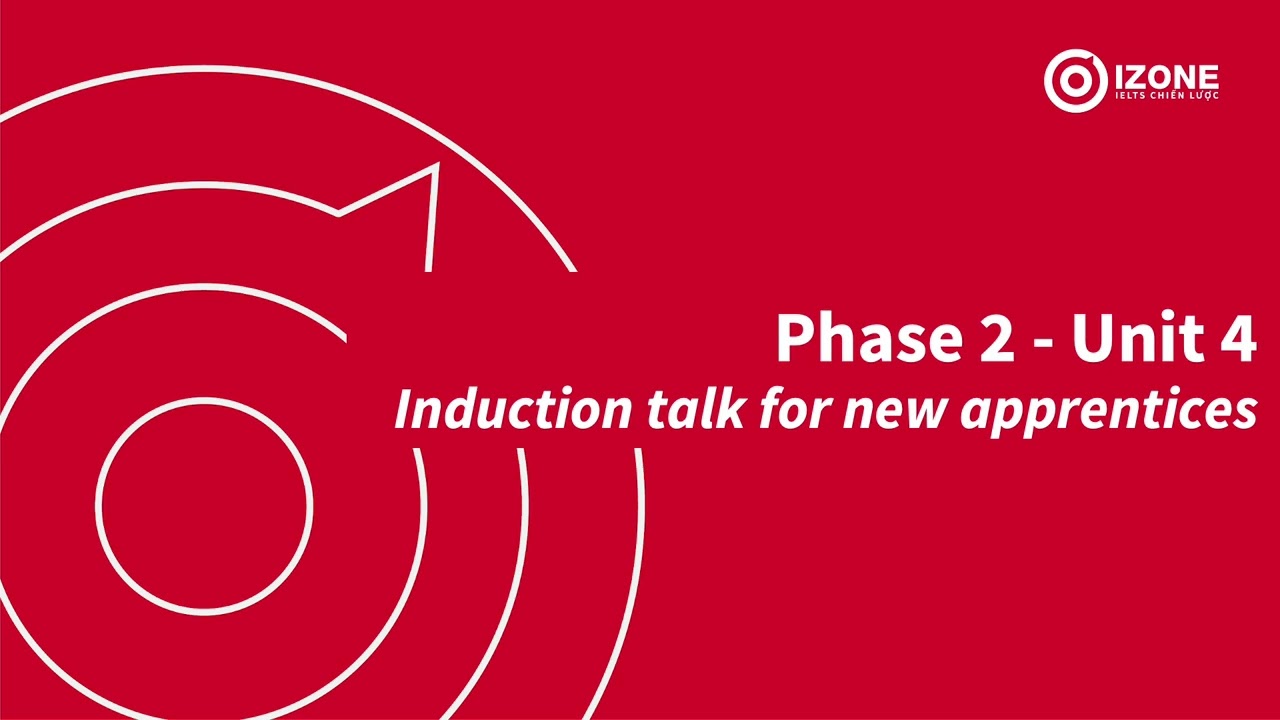 IZONE
IELTS CHIẾN LƯỢC

Phase 2 - Unit 4
Induction talk for new apprentices